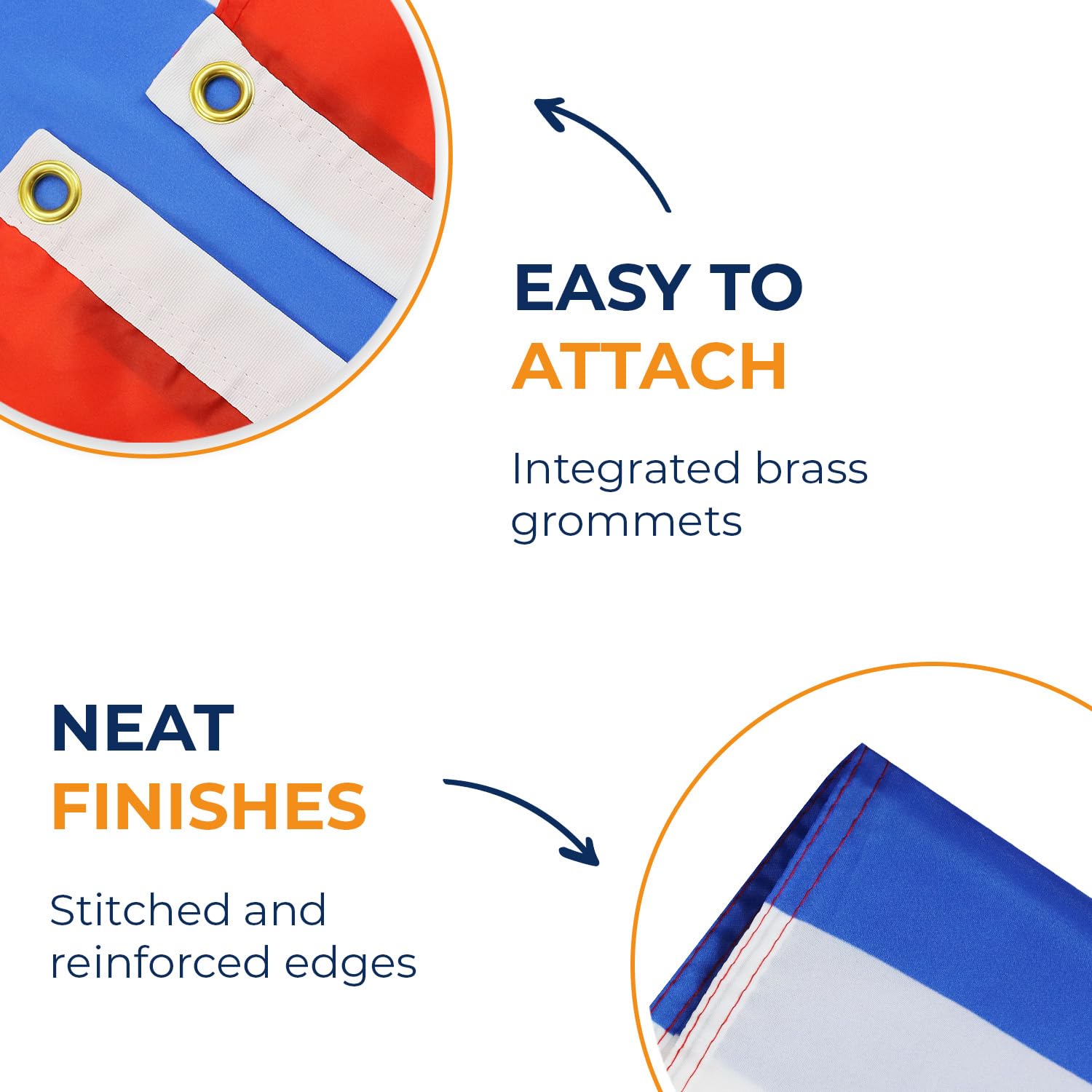 EASY TO
ATTACH

Integrated brass grommets

NEAT
FINISHES

Stitched and reinforced edges